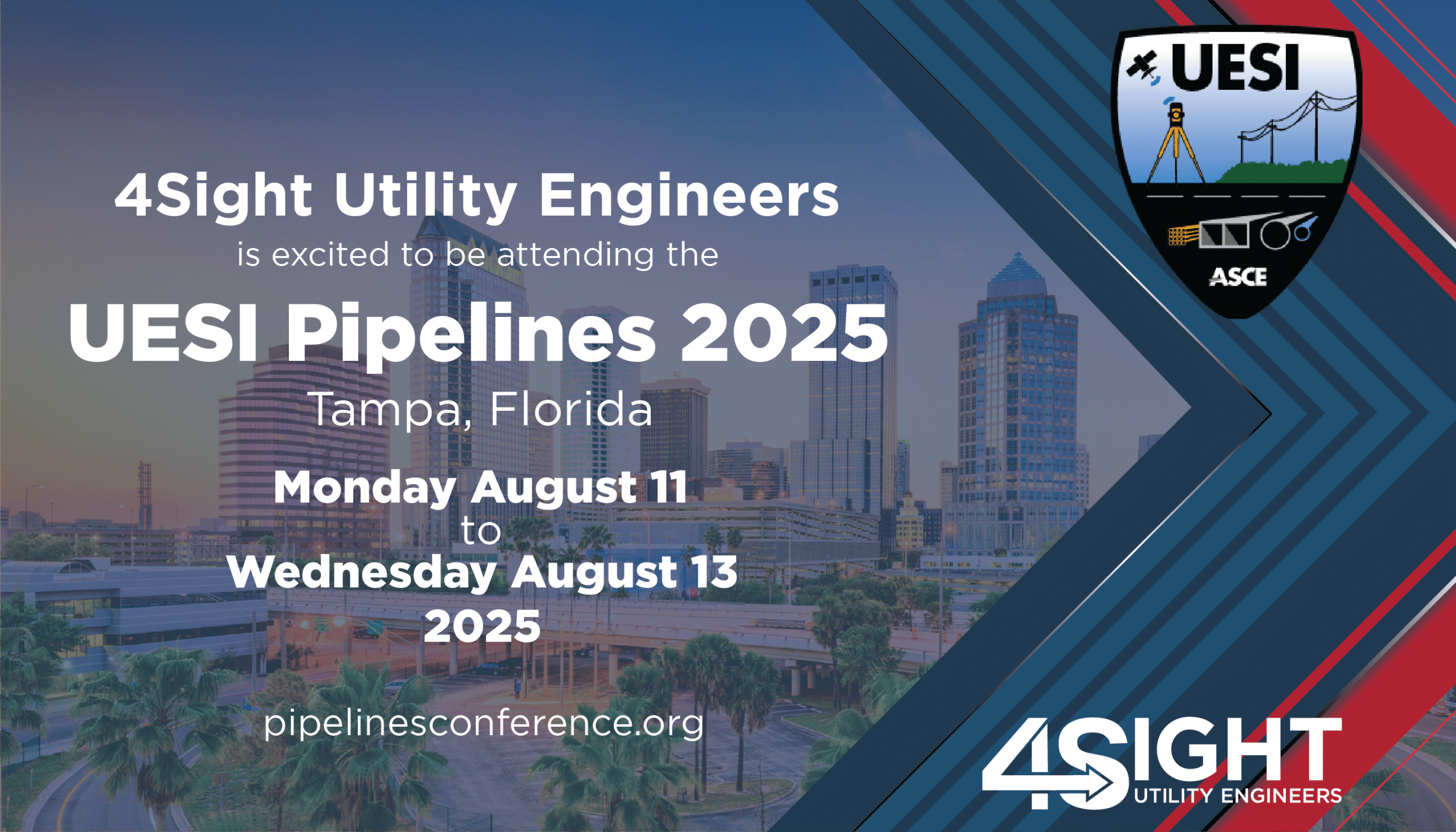 UESI

ASCE

4Sight Utility Engineers
is excited to be attending the
UESI Pipelines 2025
Tampa, Florida
Monday August 11
to
Wednesday August 13
2025

pipelinesconference.org

4SIGHT
UTILITY ENGINEERS